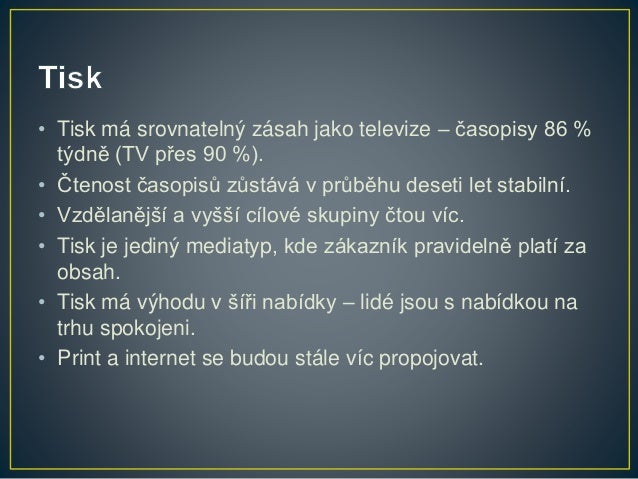 Tisk

• Tisk má srovnatelný zásah jako televize – časopisy 86 % týdně (TV přes 90 %).
• Čtenost časopisů zůstává v průběhu deseti let stabilní.
• Vzdělanější a vyšší cílové skupiny čtou víc.
• Tisk je jediný mediatyp, kde zákazník pravidelně platí za obsah.
• Tisk má výhodu v šíři nabídky – lidé jsou s nabídkou na trhu spokojeni.
• Print a internet se budou stále víc propojovat.